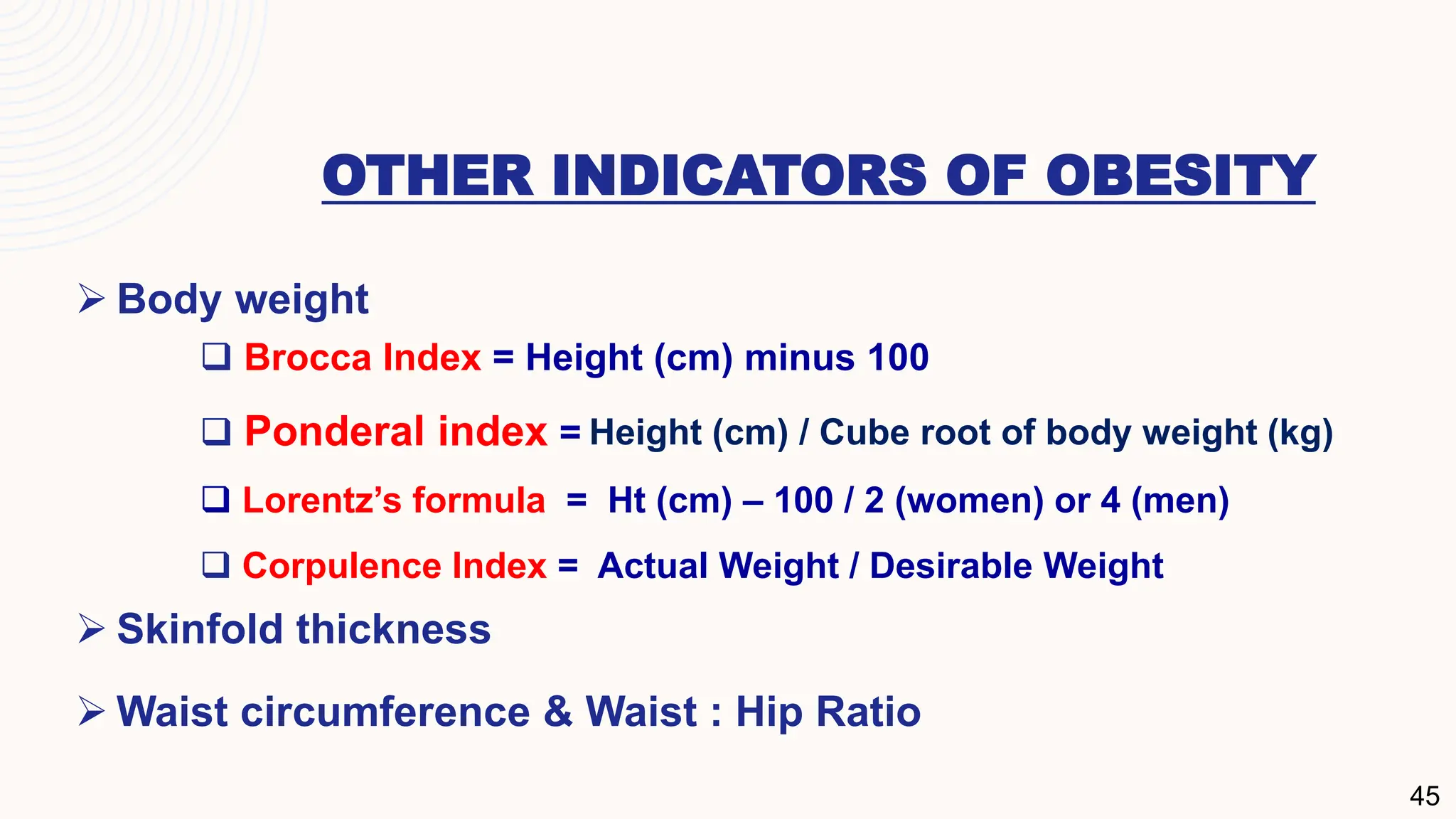 OTHER INDICATORS OF OBESITY

➢ Body weight

☐ Brocca Index = Height (cm) minus 100

☐ Ponderal index = Height (cm) / Cube root of body weight (kg)

☐ Lorentz's formula = Ht (cm) – 100 / 2 (women) or 4 (men)

☐ Corpulence Index = Actual Weight / Desirable Weight

➢ Skinfold thickness

➢ Waist circumference & Waist : Hip Ratio

45